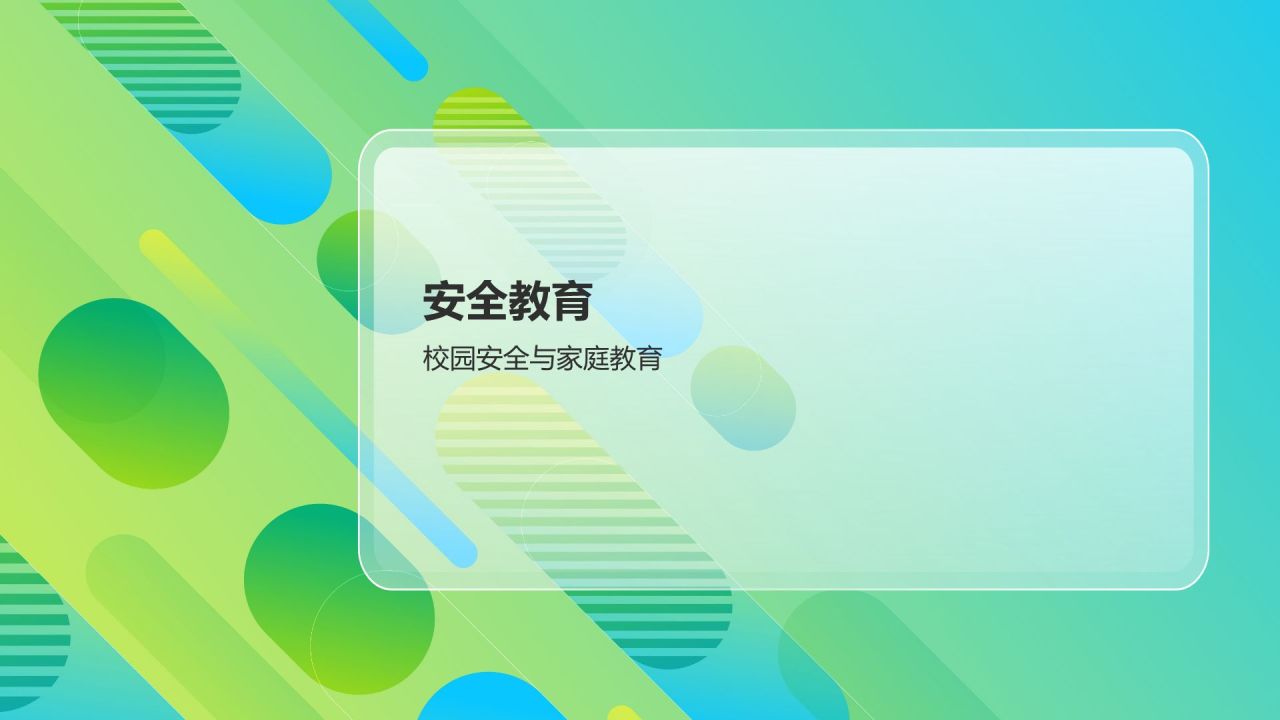 安全教育

校园安全与家庭教育